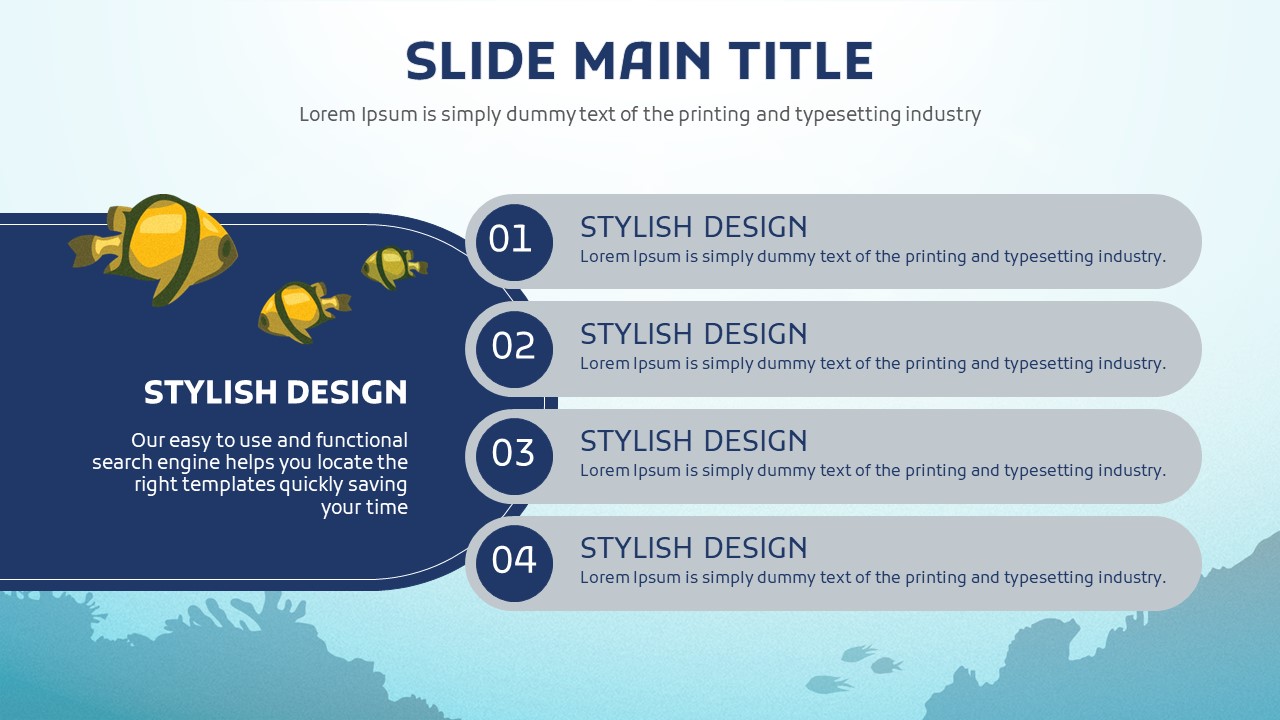 SLIDE MAIN TITLE

Lorem Ipsum is simply dummy text of the printing and typesetting industry

STYLISH DESIGN

Our easy to use and functional search engine helps you locate the right templates quickly saving your time

01
STYLISH DESIGN
Lorem Ipsum is simply dummy text of the printing and typesetting industry.

02
STYLISH DESIGN
Lorem Ipsum is simply dummy text of the printing and typesetting industry.

03
STYLISH DESIGN
Lorem Ipsum is simply dummy text of the printing and typesetting industry.

04
STYLISH DESIGN
Lorem Ipsum is simply dummy text of the printing and typesetting industry.